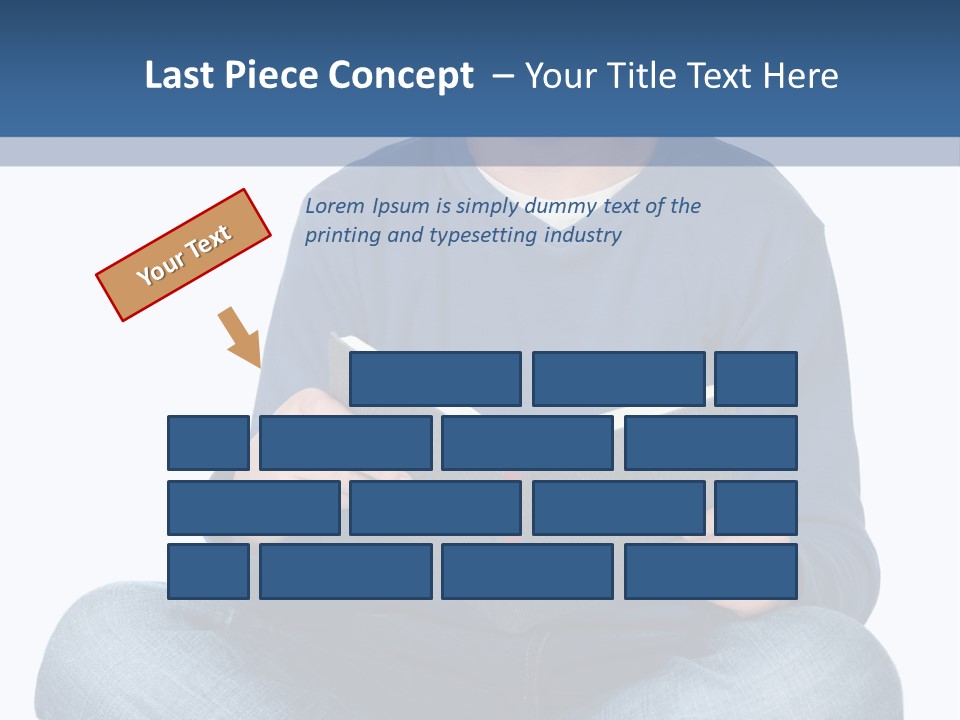 Last Piece Concept – Your Title Text Here

Your Text

Lorem Ipsum is simply dummy text of the printing and typesetting industry